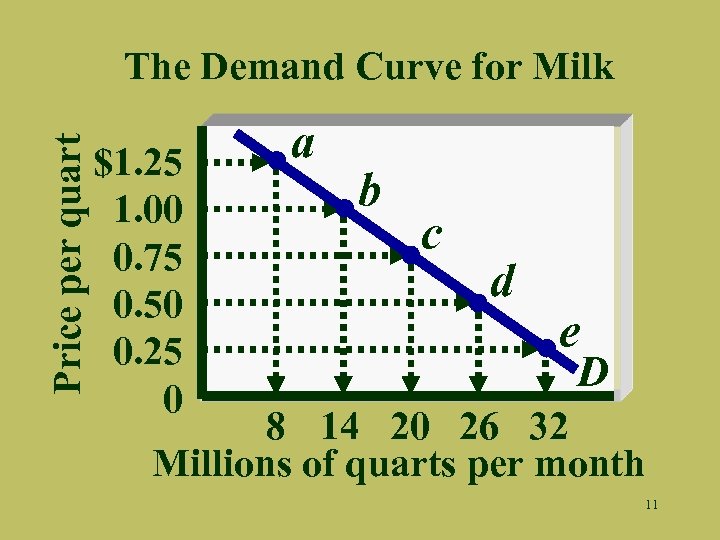 The Demand Curve for Milk

Price per quart

\$1.25
1.00
0.75
0.50
0.25
0

a
b
c
d
e
D

8 14 20 26 32

Millions of quarts per month

11